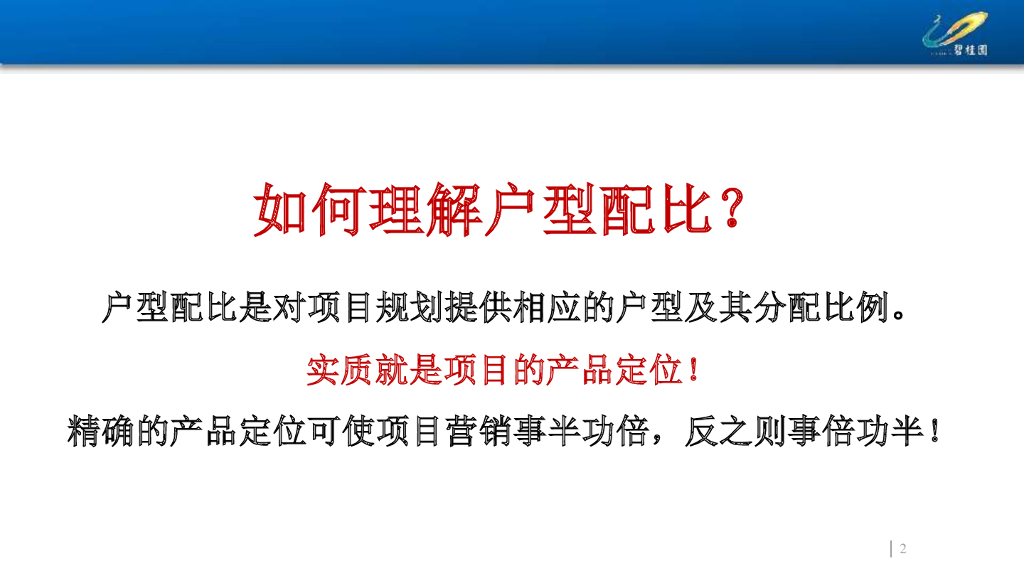 碧桂园

如何理解户型配比？

户型配比是对项目规划提供相应的户型及其分配比例。

实质就是项目的产品定位！

精确的产品定位可使项目营销事半功倍，反之则事倍功半！

2